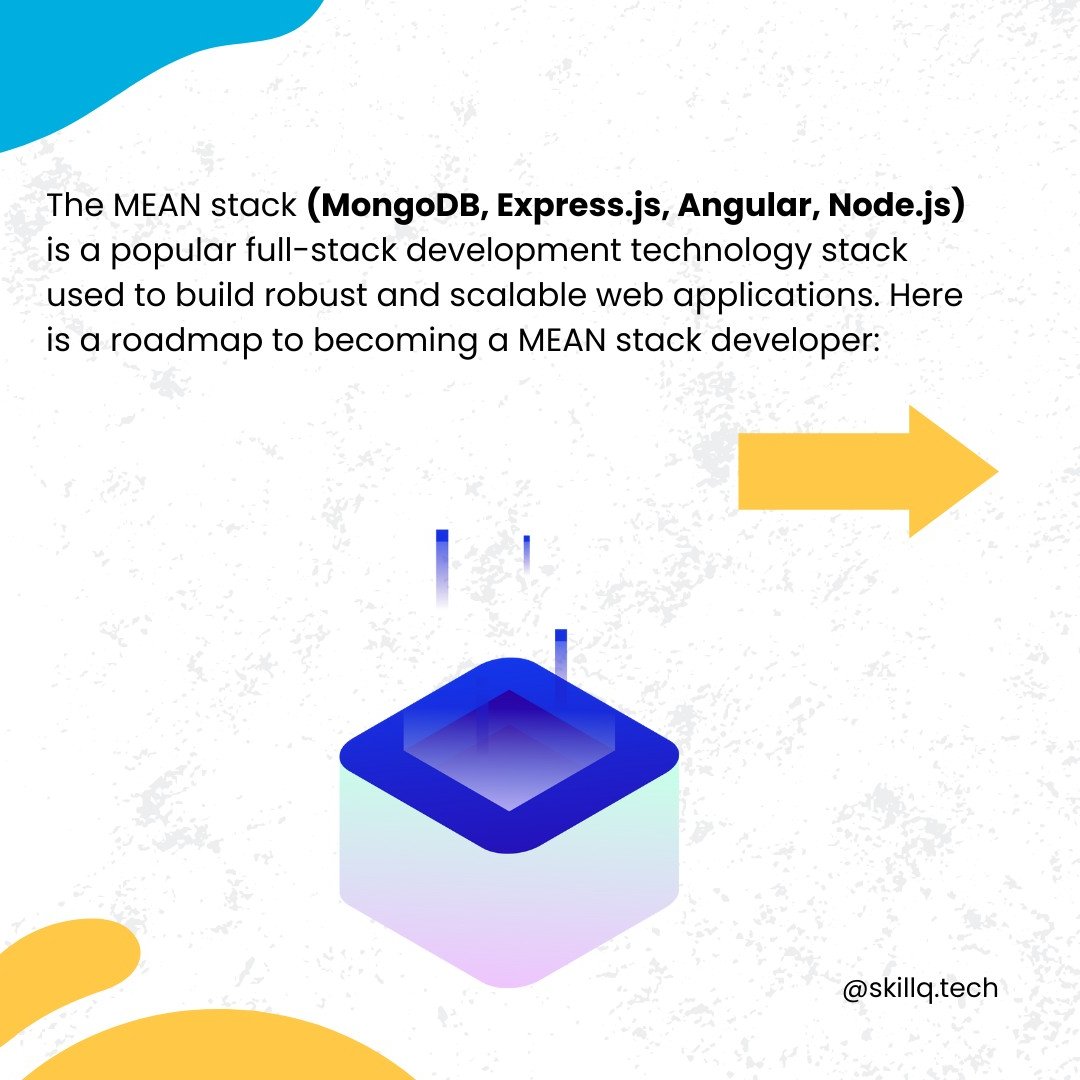 The MEAN stack (MongoDB, Express.js, Angular, Node.js) is a popular full-stack development technology stack used to build robust and scalable web applications. Here is a roadmap to becoming a MEAN stack developer:

@skillq.tech